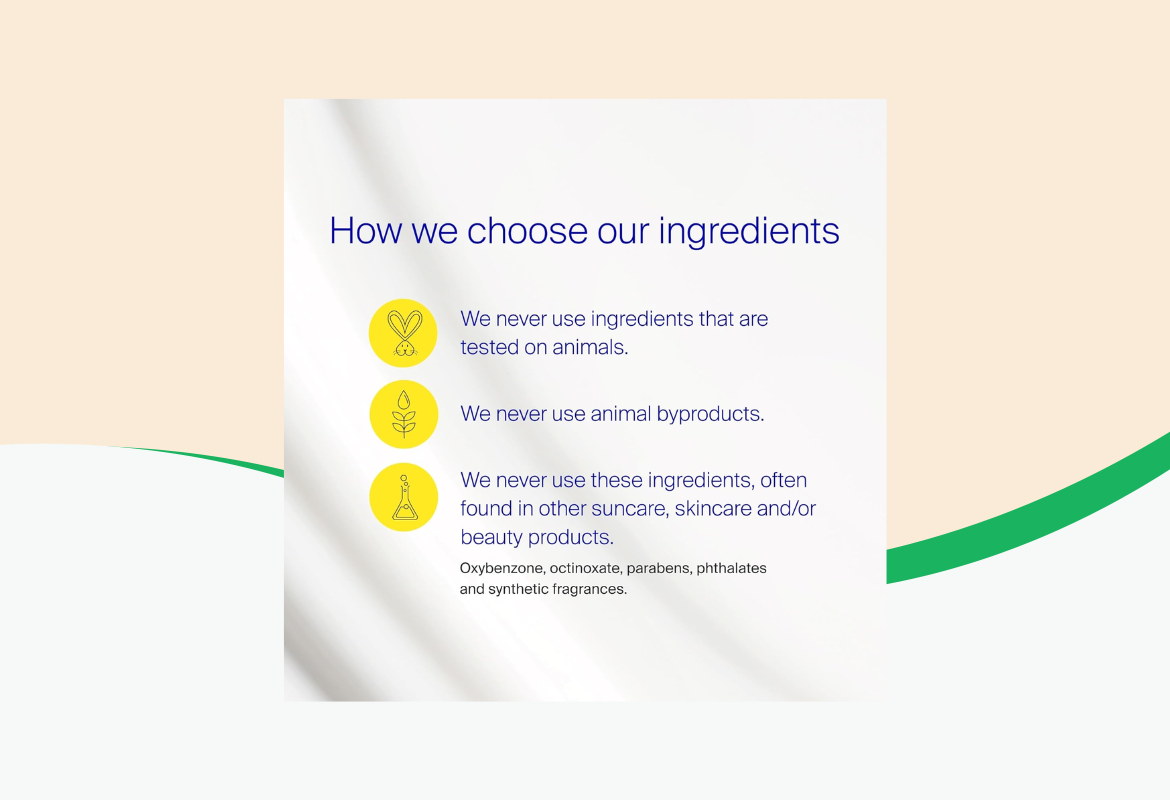 How we choose our ingredients

We never use ingredients that are tested on animals.

We never use animal byproducts.

We never use these ingredients, often found in other suncare, skincare and/or beauty products.

Oxybenzone, octinoxate, parabens, phthalates and synthetic fragrances.